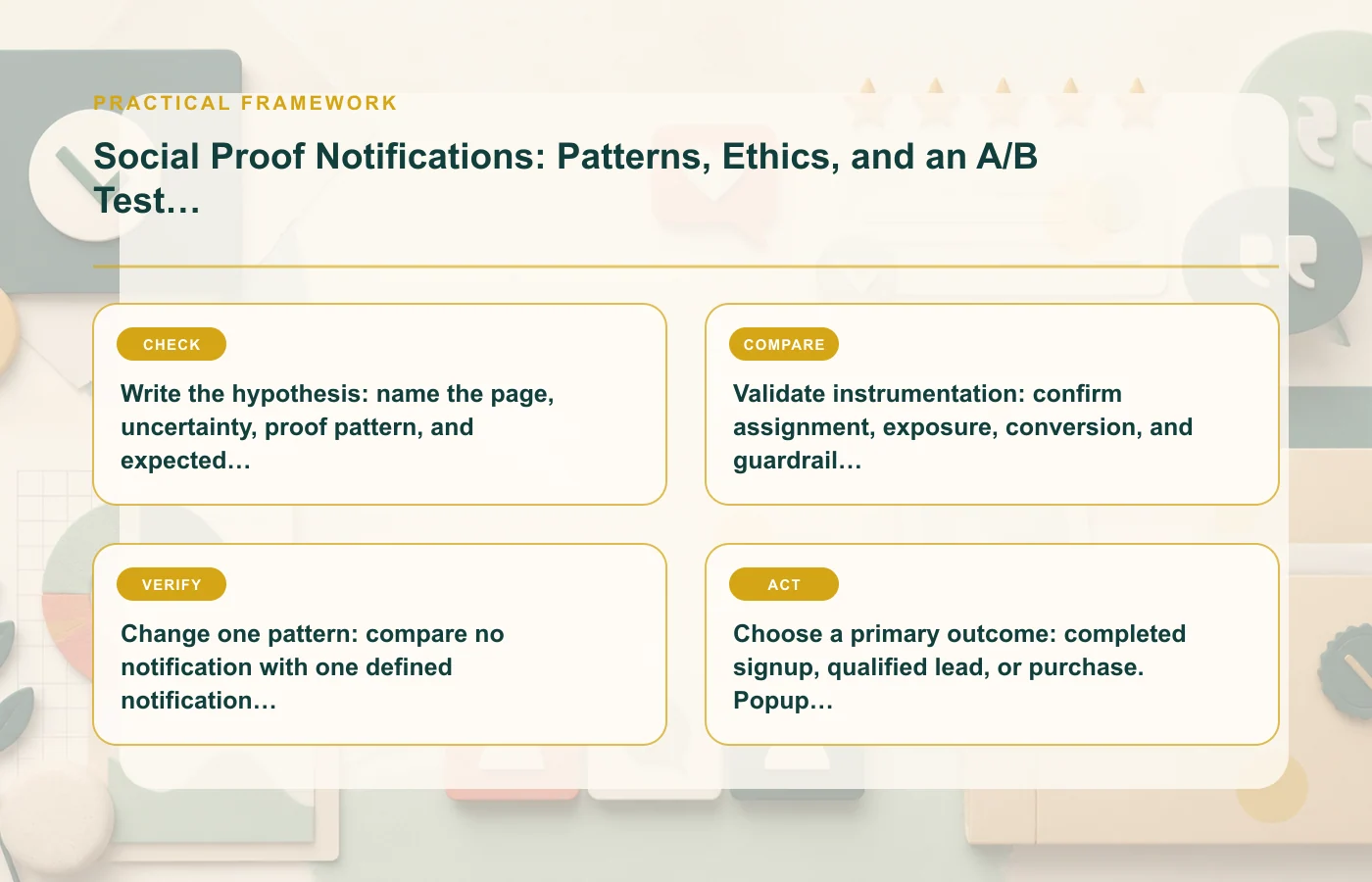 PRACTICAL FRAMEWORK

Social Proof Notifications: Patterns, Ethics, and an A/B Test…

CHECK

Write the hypothesis: name the page, uncertainty, proof pattern, and expected…

COMPARE

Validate instrumentation: confirm assignment, exposure, conversion, and guardrail…

VERIFY

Change one pattern: compare no notification with one defined notification…

ACT

Choose a primary outcome: completed signup, qualified lead, or purchase. Popup…